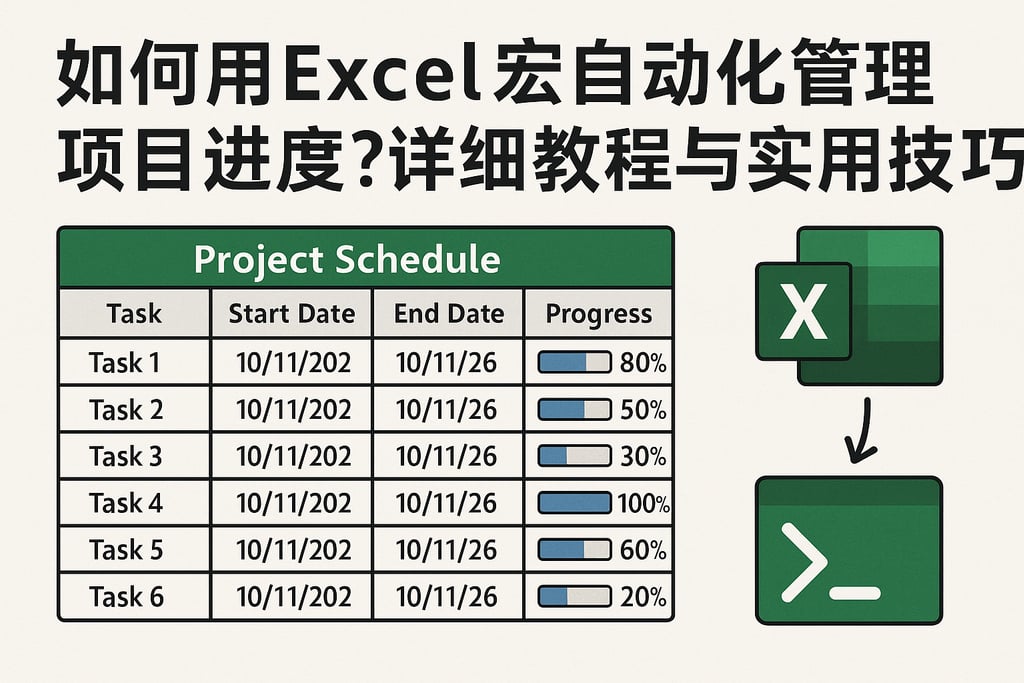 如何用Excel宏自动化管理项目进度?详细教程与实用技巧

Project Schedule

| Task | Start Date | End Date | Progress |
|---|---|---|---|
| Task 1 | 10/11/202 | 10/11/26 | 80% |
| Task 2 | 10/11/202 | 10/11/26 | 50% |
| Task 3 | 10/11/202 | 10/11/26 | 30% |
| Task 4 | 10/11/202 | 10/11/26 | 100% |
| Task 5 | 10/11/202 | 10/11/26 | 60% |
| Task 6 | 10/11/202 | 10/11/26 | 20% |

X

>_